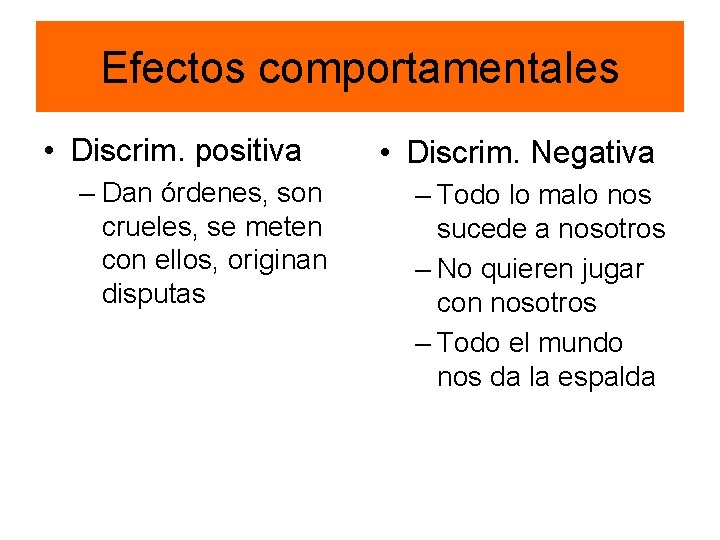 Efectos comportamentales

• Discrim. positiva
– Dan órdenes, son crueles, se meten con ellos, originan disputas

• Discrim. Negativa
– Todo lo malo nos sucede a nosotros
– No quieren jugar con nosotros
– Todo el mundo nos da la espalda